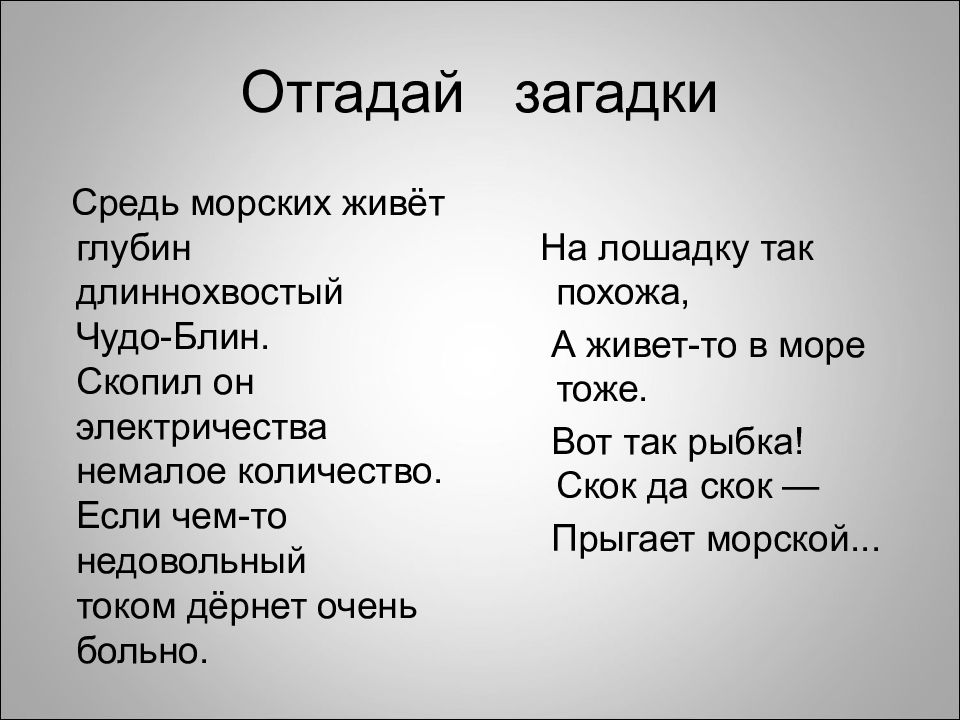 Отгадай загадки

Средь морских живёт глубин
длиннохвостый
Чудо-Блин.
Скопил он
электричества
немалое количество.
Если чем-то
недовольный
током дёрнет очень
больно.

На лошадку так похожа,
А живет-то в море тоже.
Вот так рыбка!
Скок да скок —
Прыгает морской...